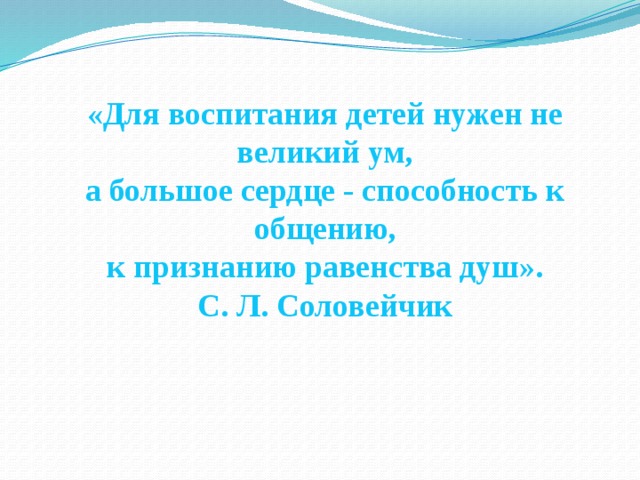 «Для воспитания детей нужен не великий ум,
а большое сердце - способность к общению,
к признанию равенства душ».
С. Л. Соловейчик